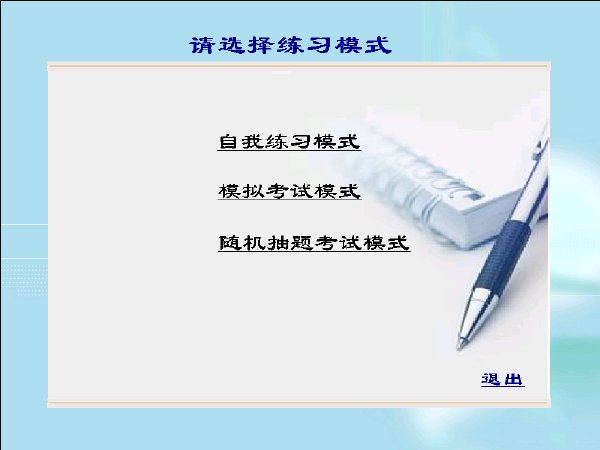 请选择练习模式

自我练习模式

模拟考试模式

随机抽题考试模式

退出